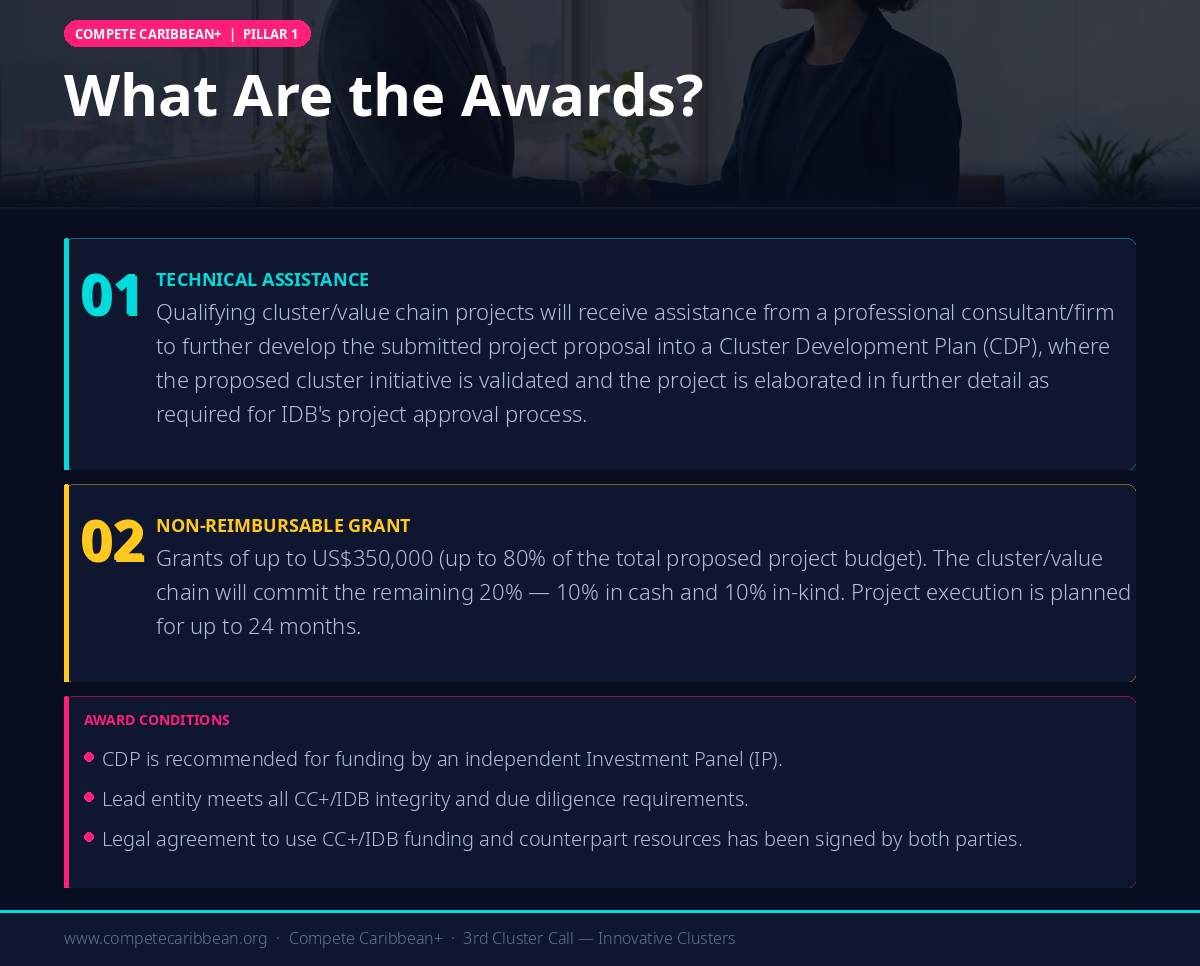 COMPETE CARIBBEAN+ | PILLAR 1

What Are the Awards?

01

TECHNICAL ASSISTANCE

Qualifying cluster/value chain projects will receive assistance from a professional consultant/firm to further develop the submitted project proposal into a Cluster Development Plan (CDP), where the proposed cluster initiative is validated and the project is elaborated in further detail as required for IDB's project approval process.

02

NON-REIMBURSABLE GRANT

Grants of up to US$350,000 (up to 80% of the total proposed project budget). The cluster/value chain will commit the remaining 20% — 10% in cash and 10% in-kind. Project execution is planned for up to 24 months.

AWARD CONDITIONS

CDP is recommended for funding by an independent Investment Panel (IP).

Lead entity meets all CC+/IDB integrity and due diligence requirements.

Legal agreement to use CC+/IDB funding and counterpart resources has been signed by both parties.

www.competecaribbean.org · Compete Caribbean+ · 3rd Cluster Call — Innovative Clusters